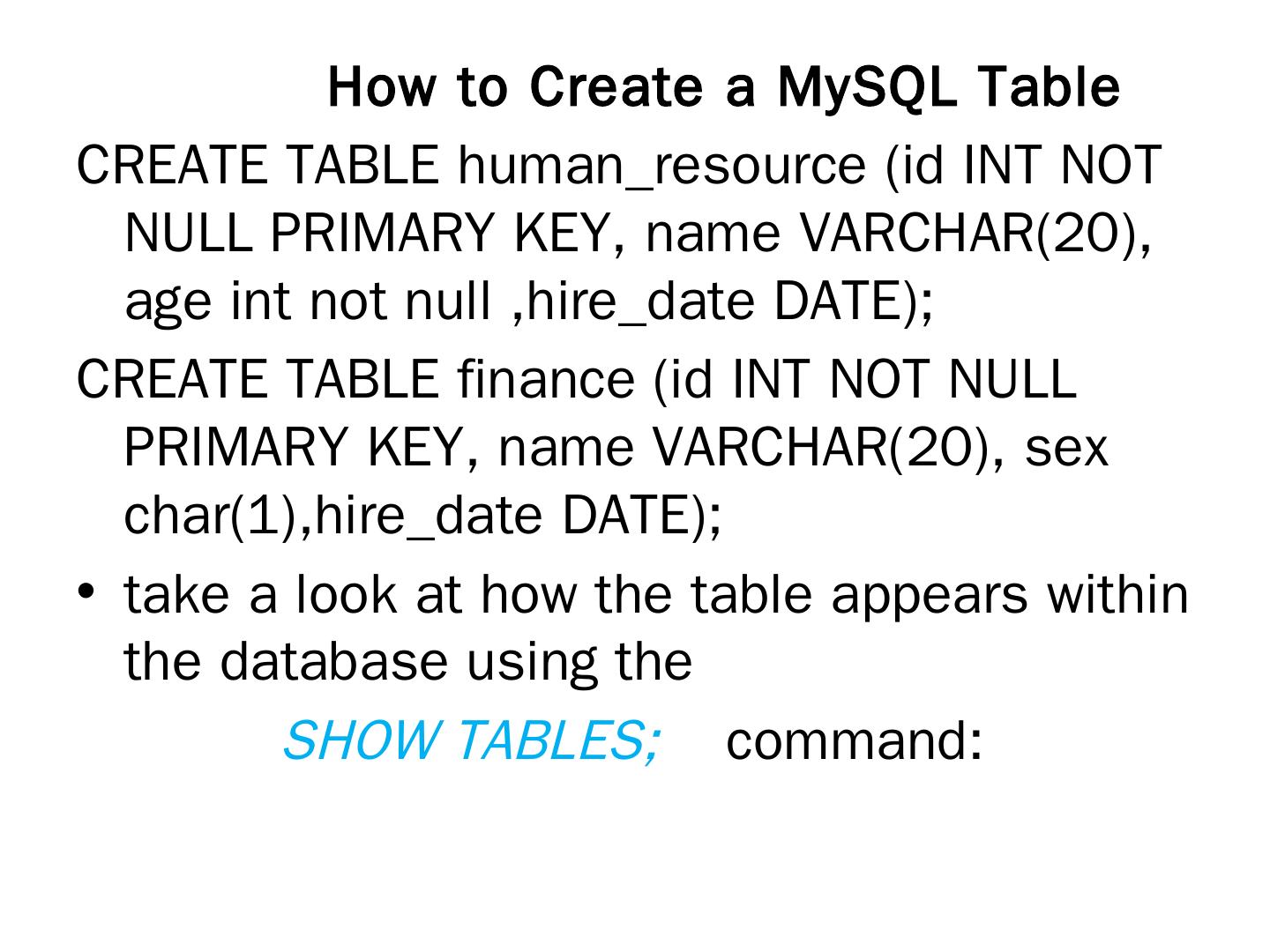 How to Create a MySQL Table

CREATE TABLE human_resource (id INT NOT NULL PRIMARY KEY, name VARCHAR(20), age int not null ,hire_date DATE);

CREATE TABLE finance (id INT NOT NULL PRIMARY KEY, name VARCHAR(20), sex char(1),hire_date DATE);

• take a look at how the table appears within the database using the

SHOW TABLES; command: